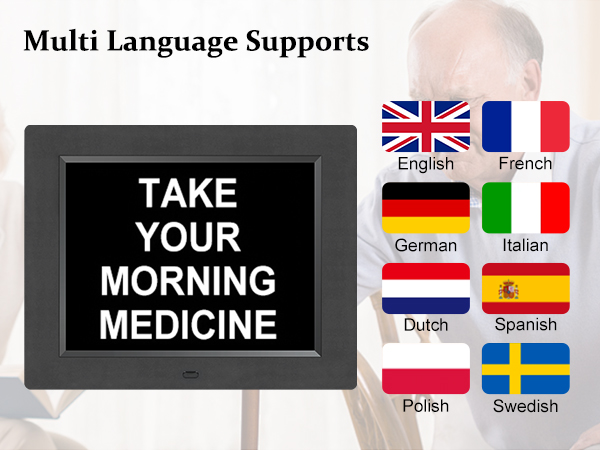 Multi Language Supports

TAKE YOUR MORNING MEDICINE

English
French
German
Italian
Dutch
Spanish
Polish
Swedish